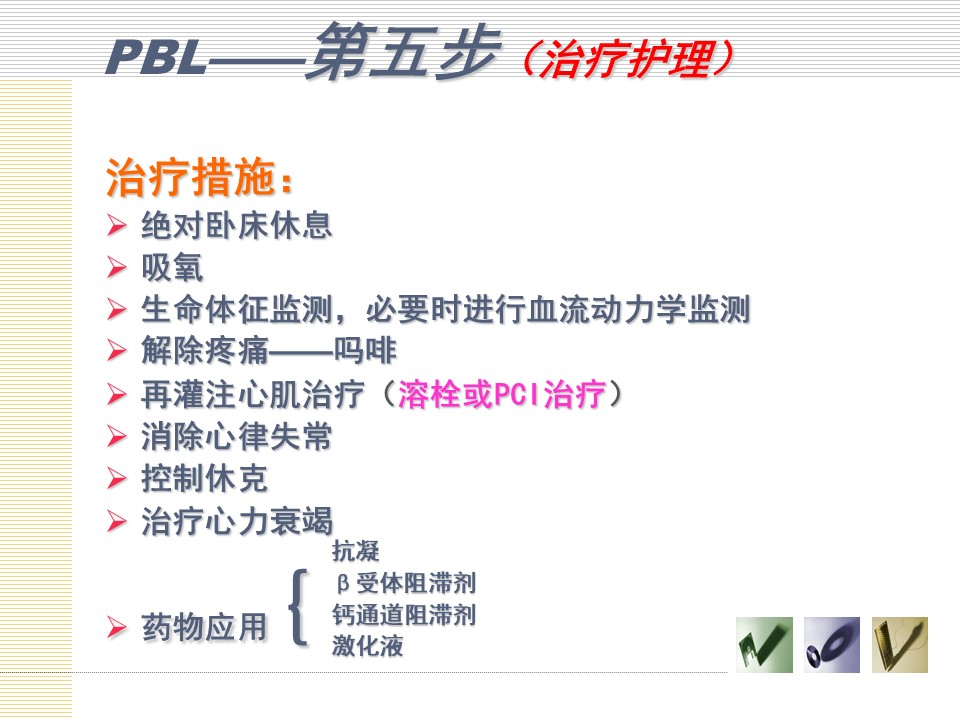 PBL——第五步（治疗护理）

治疗措施：

➢ 绝对卧床休息
➢ 吸氧
➢ 生命体征监测，必要时进行血流动力学监测
➢ 解除疼痛——吗啡
➢ 再灌注心肌治疗（溶栓或PCI治疗）
➢ 消除心律失常
➢ 控制休克
➢ 治疗心力衰竭
➢ 药物应用

抗凝
β受体阻滞剂
钙通道阻滞剂
激化液